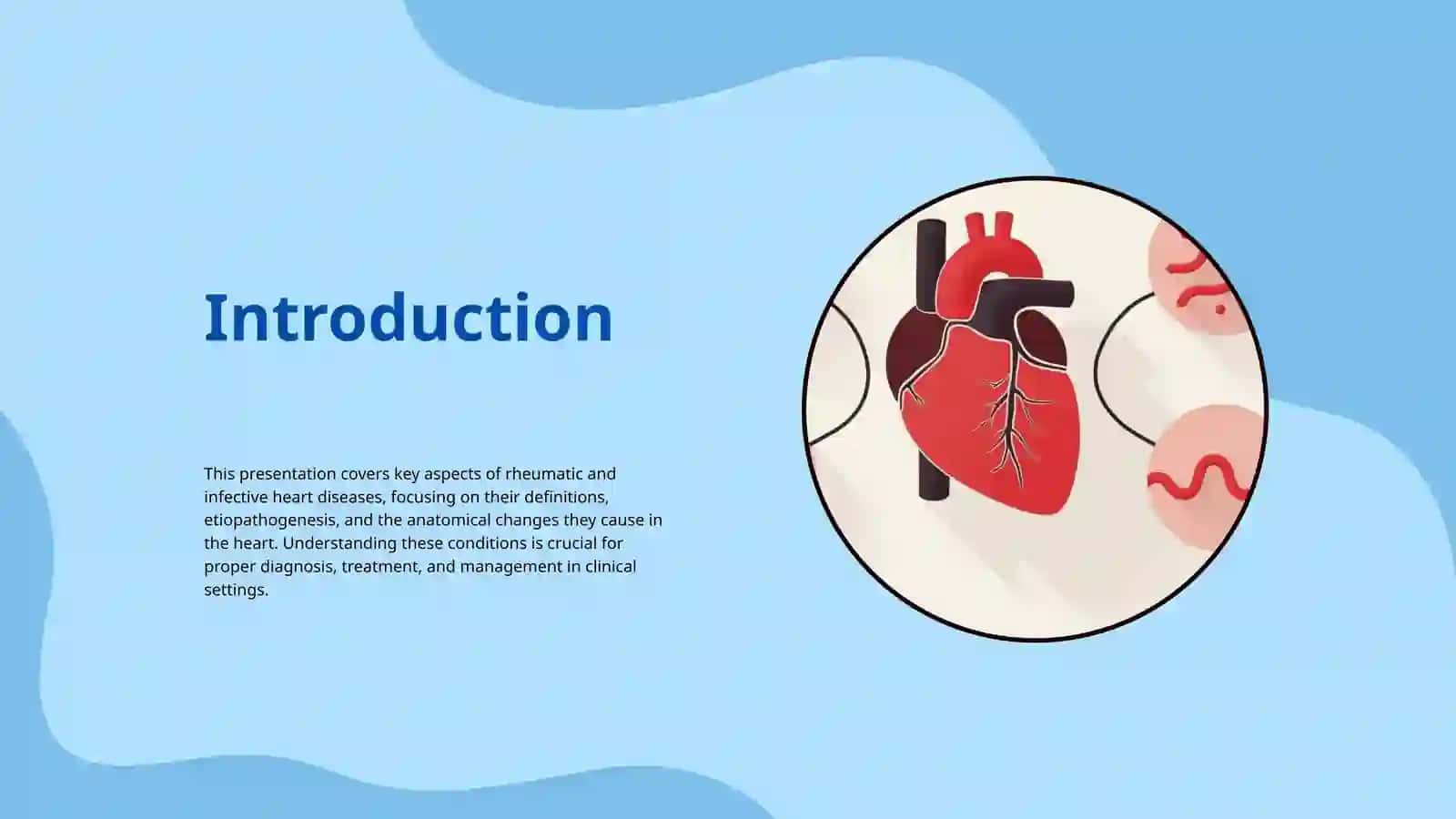 Introduction

This presentation covers key aspects of rheumatic and infective heart diseases, focusing on their definitions, etiopathogenesis, and the anatomical changes they cause in the heart. Understanding these conditions is crucial for proper diagnosis, treatment, and management in clinical settings.